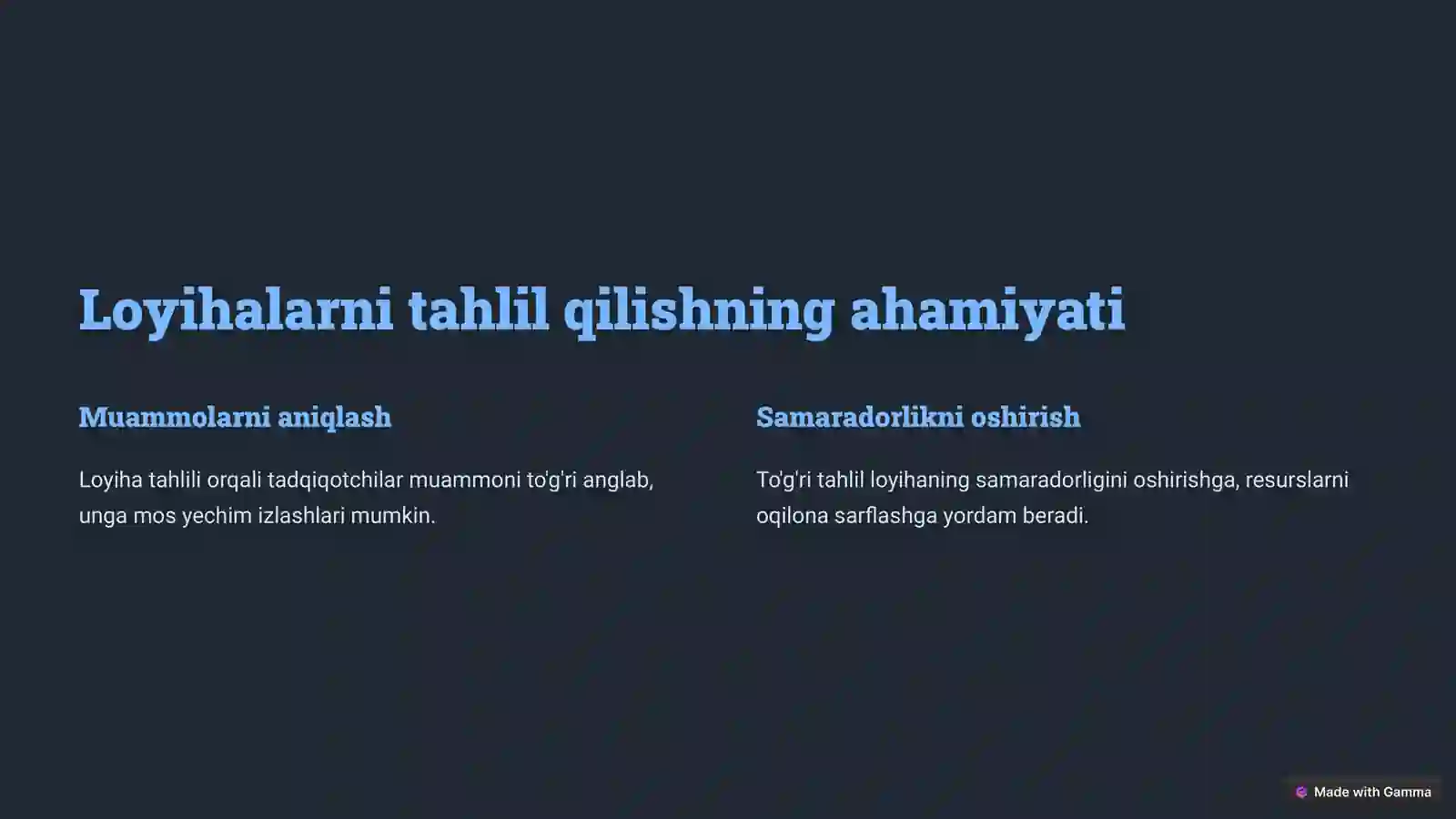 Loyihalarni tahlil qilishning ahamiyati

Muammolarni aniqlash

Loyiha tahlili orqali tadqiqotchilar muammoni to'g'ri anglab, unga mos yechim izlashlari mumkin.

Samaradorlikni oshirish

To'g'ri tahlil loyihaning samaradorligini oshirishga, resurslarni oqilona sarflashga yordam beradi.

Made with Gamma